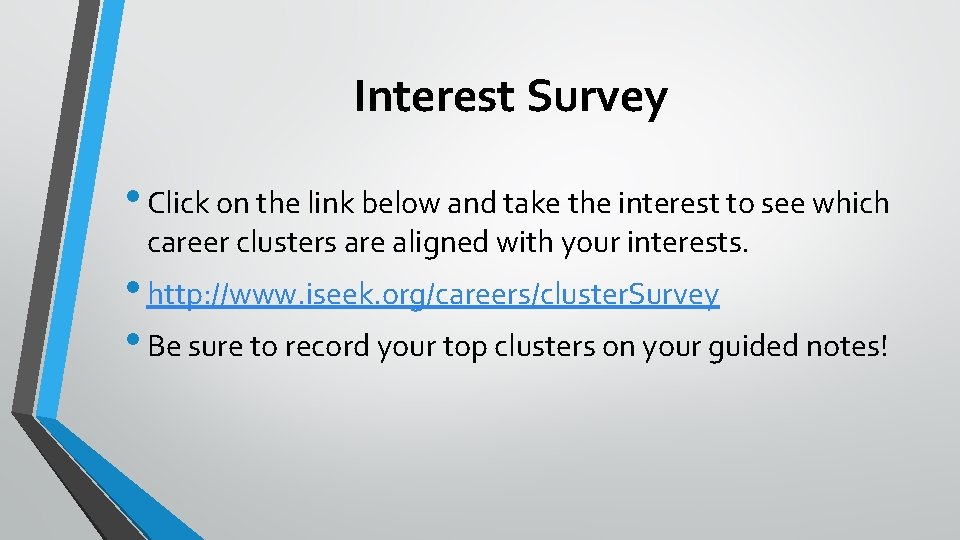 Interest Survey

• Click on the link below and take the interest to see which career clusters are aligned with your interests.

• http://www.iseek.org/careers/clusterSurvey

• Be sure to record your top clusters on your guided notes!